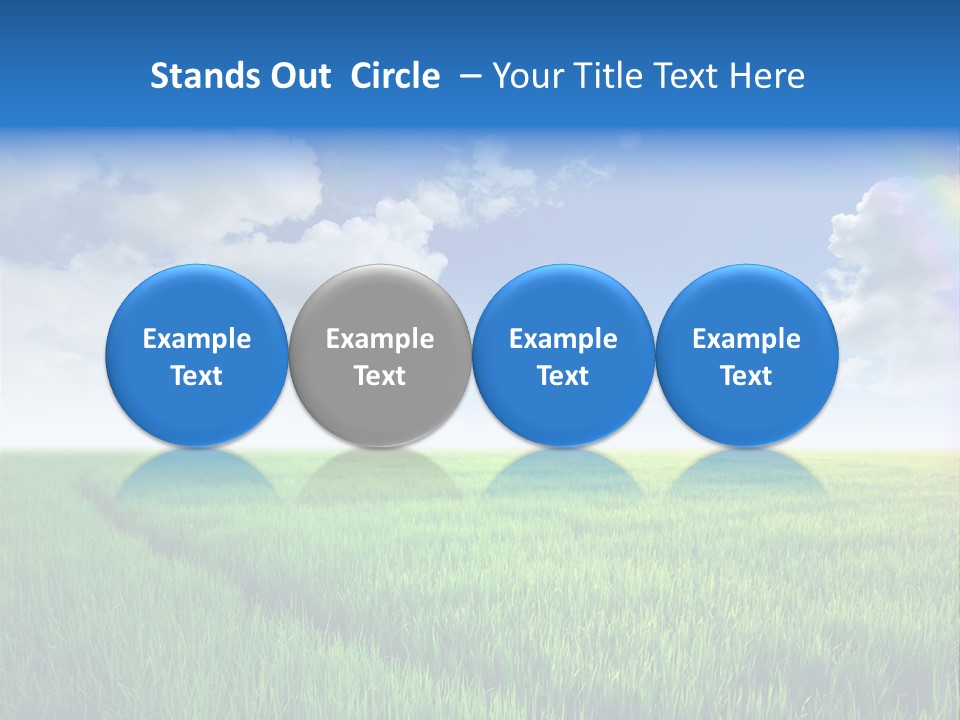 Stands Out Circle – Your Title Text Here

Example Text

Example Text

Example Text

Example Text